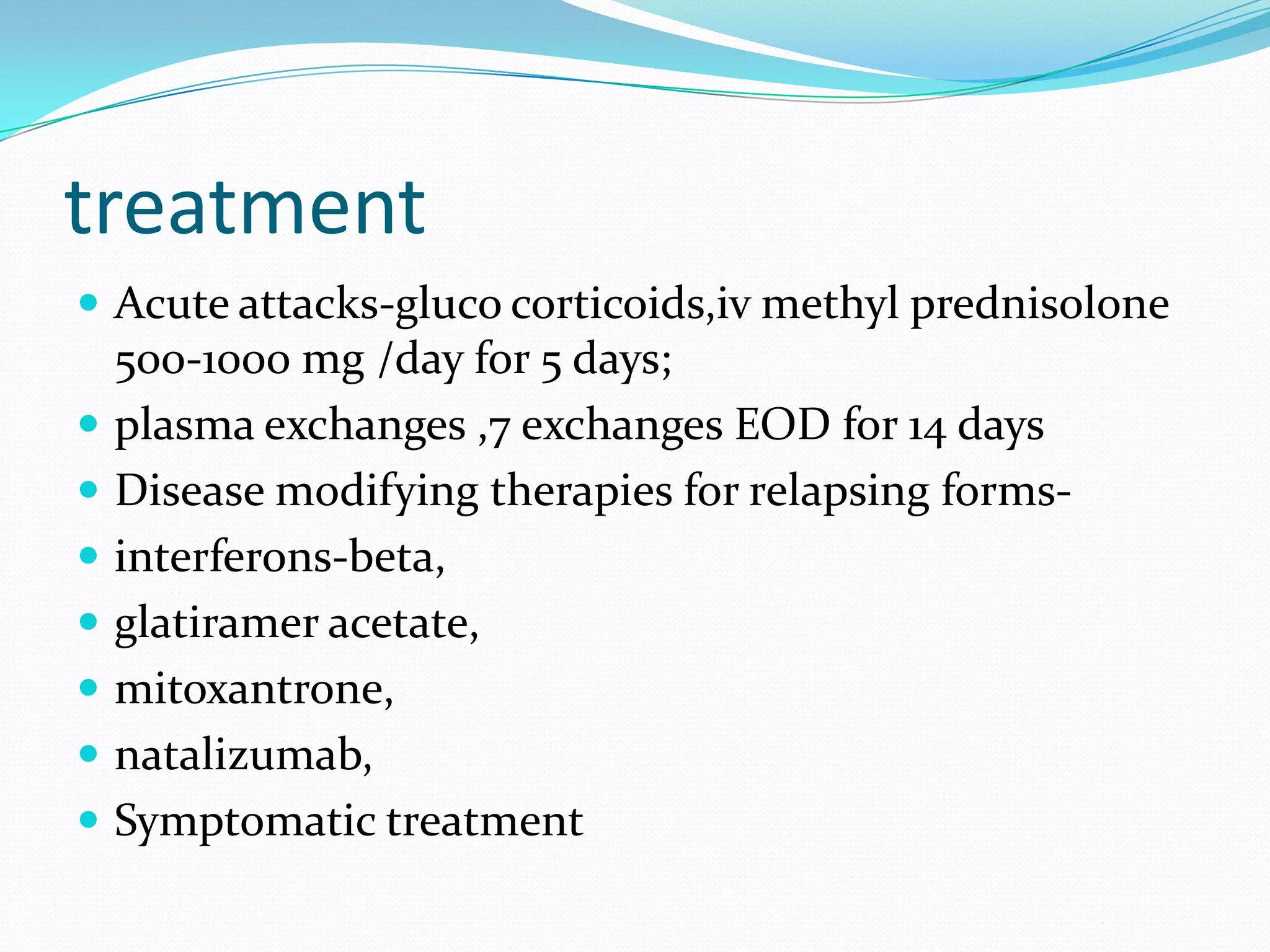 treatment

- Acute attacks-gluco corticoids,iv methyl prednisolone 500-1000 mg /day for 5 days;
- plasma exchanges ,7 exchanges EOD for 14 days
- Disease modifying therapies for relapsing forms-
- interferons-beta,
- glatiramer acetate,
- mitoxantrone,
- natalizumab,
- Symptomatic treatment